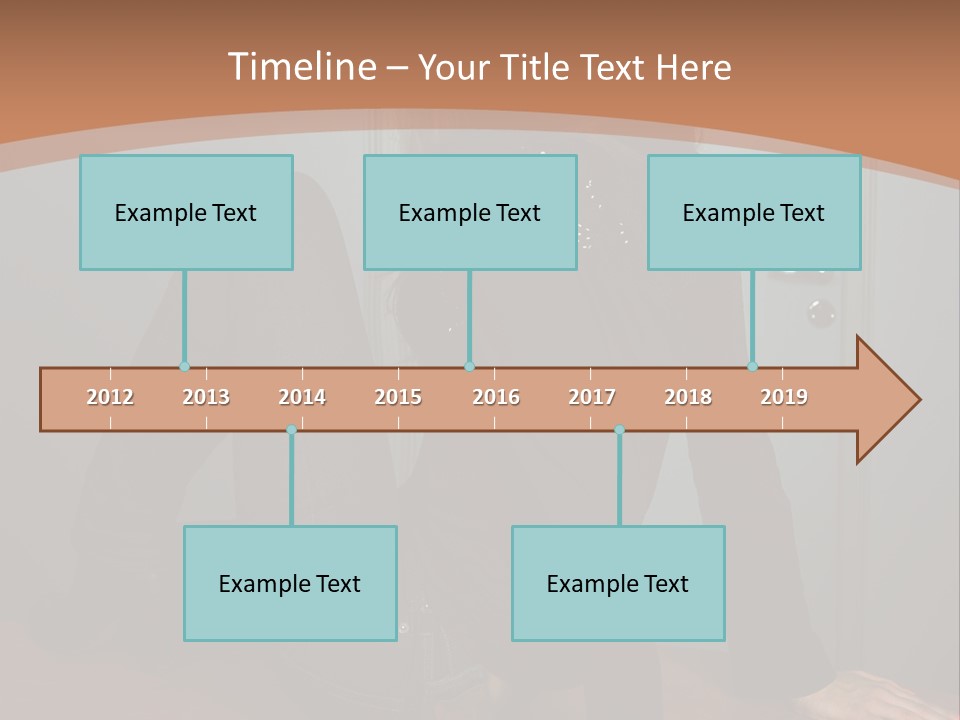 Timeline – Your Title Text Here

Example Text

Example Text

Example Text

2012 2013 2014 2015 2016 2017 2018 2019

Example Text

Example Text